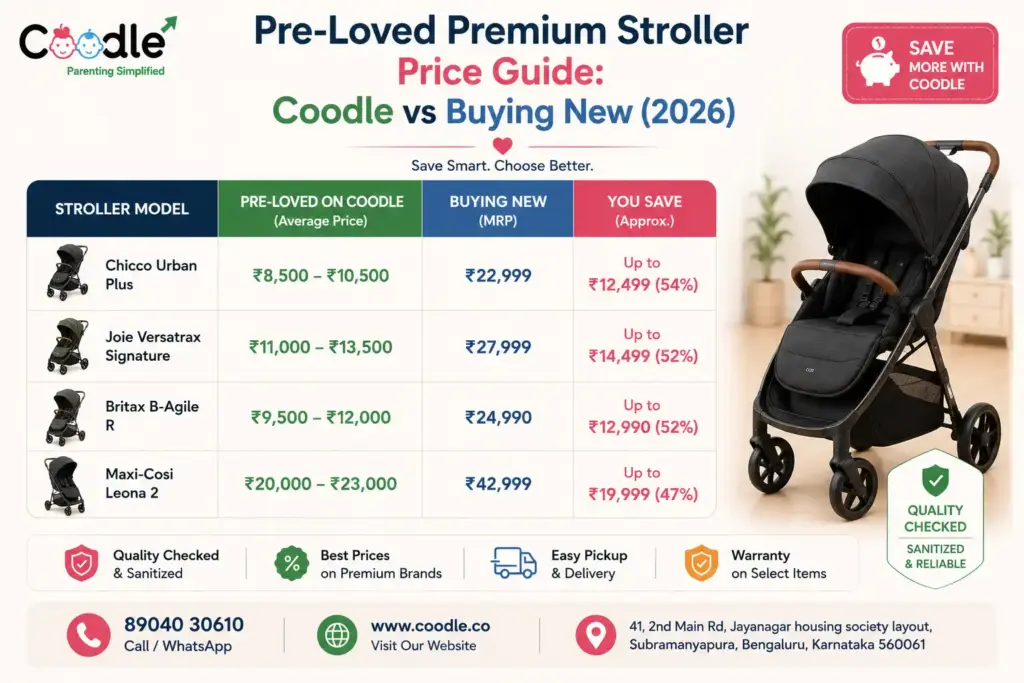 Coodle
Parenting Simplified

Pre-Loved Premium Stroller Price Guide: Coodle vs Buying New (2026)

Save Smart. Choose Better.

SAVE MORE WITH COODLE

| STROLLER MODEL | PRE-LOVED ON COODLE (Average Price) | BUYING NEW (MRP) | YOU SAVE (Approx.) |
|---|---|---|---|
| Chicco Urban Plus | ₹8,500 – ₹10,500 | ₹22,999 | Up to ₹12,499 (54%) |
| Joie Versatrax Signature | ₹11,000 – ₹13,500 | ₹27,999 | Up to ₹14,499 (52%) |
| Britax B-Agile R | ₹9,500 – ₹12,000 | ₹24,990 | Up to ₹12,990 (52%) |
| Maxi-Cosi Leona 2 | ₹20,000 – ₹23,000 | ₹42,999 | Up to ₹19,999 (47%) |

QUALITY CHECKED
SANITIZED & RELIABLE

Quality Checked & Sanitized
Best Prices on Premium Brands
Easy Pickup & Delivery
Warranty on Select Items

89040 30610
Call / WhatsApp

www.coodle.co
Visit Our Website

41, 2nd Main Rd, Jayanagar housing society layout, Subramanyapura, Bengaluru, Karnataka 560061